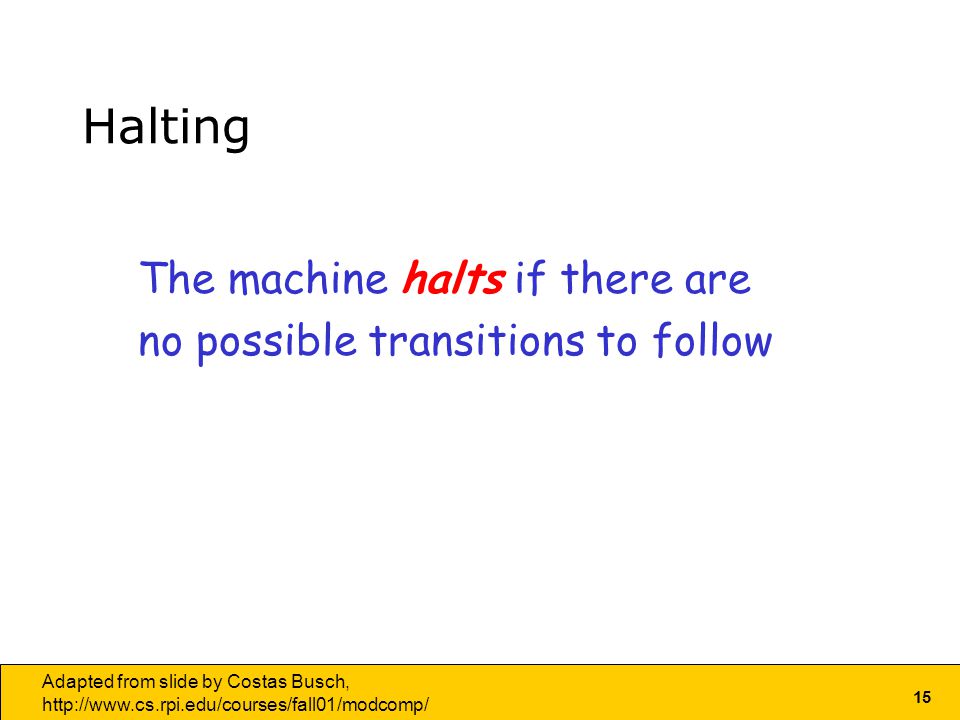 Halting

The machine halts if there are no possible transitions to follow

Adapted from slide by Costas Busch, http://www.cs.rpi.edu/courses/fall01/modcomp/

15